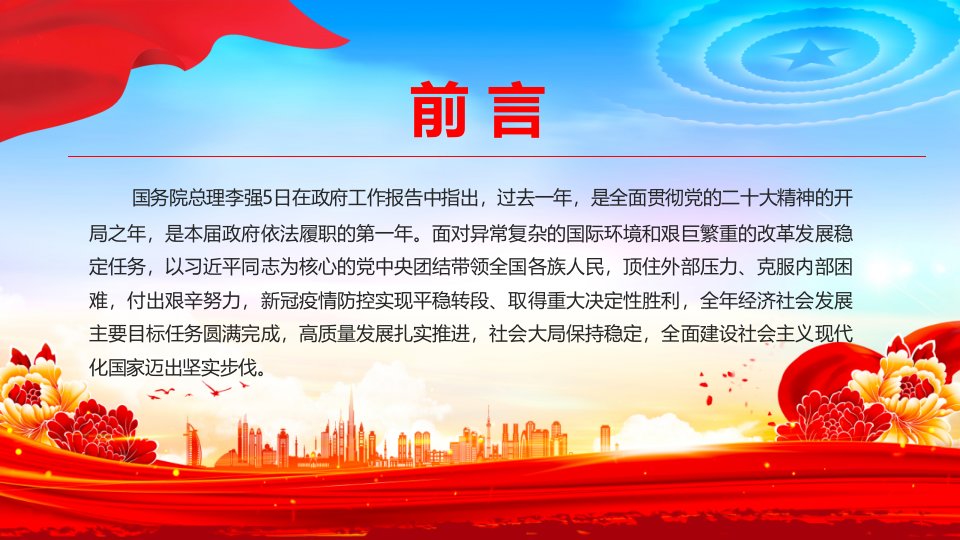 前言

国务院总理李强5日在政府工作报告中指出，过去一年，是全面贯彻党的二十大精神的开局之年，是本届政府依法履职的第一年。面对异常复杂的国际环境和艰巨繁重的改革发展稳定任务，以习近平同志为核心的党中央团结带领全国各族人民，顶住外部压力、克服内部困难，付出艰辛努力，新冠疫情防控实现平稳转段、取得重大决定性胜利，全年经济社会发展主要目标任务圆满完成，高质量发展扎实推进，社会大局保持稳定，全面建设社会主义现代化国家迈出坚实步伐。